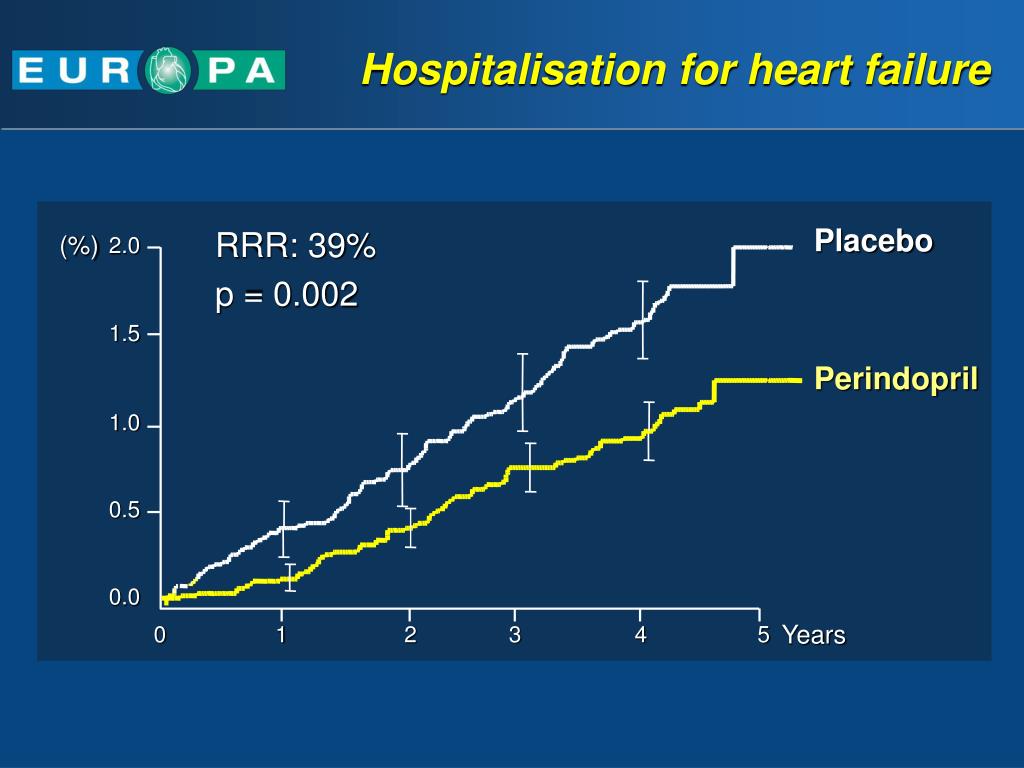 EUROPA

Hospitalisation for heart failure

(%) 2.0

1.5

1.0

0.5

0.0

RRR: 39%
p = 0.002

Placebo

Perindopril

0 1 2 3 4 5 Years